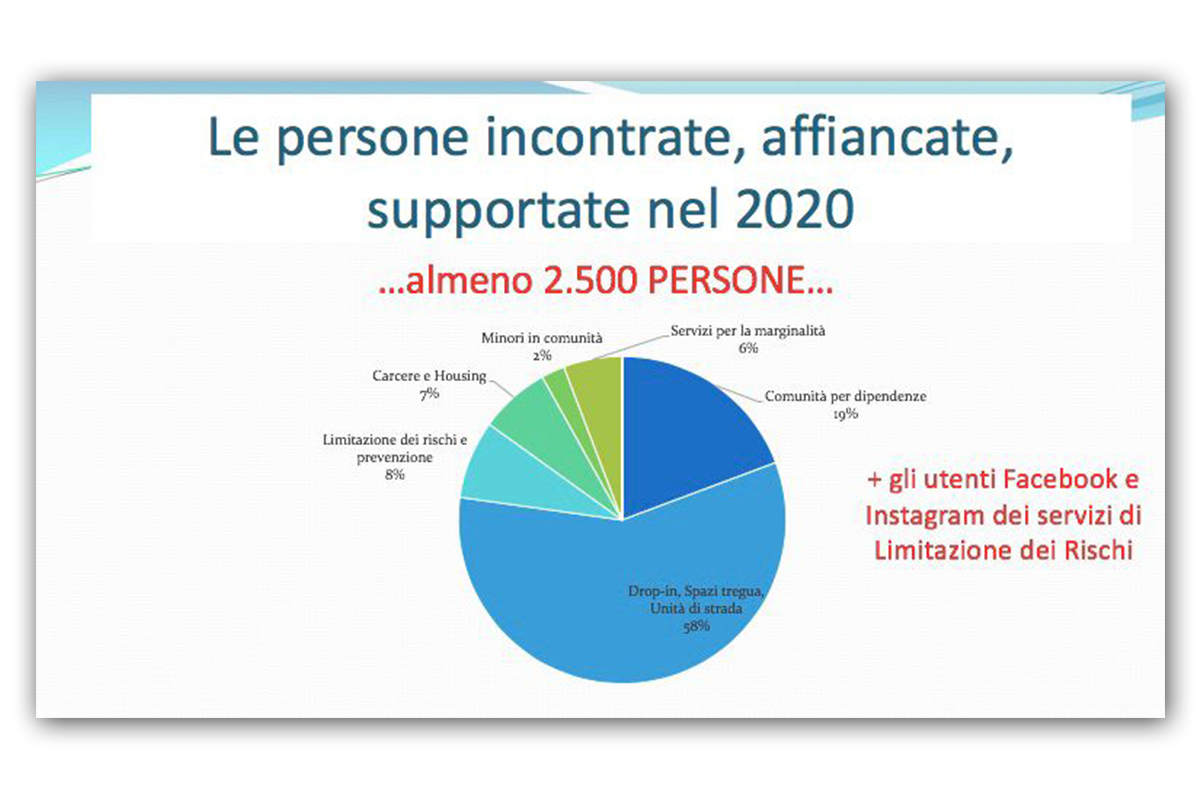 Le persone incontrate, affiancate, supportate nel 2020

...almeno 2.500 PERSONE...

Minori in comunità
2%

Servizi per la marginalità
6%

Carcere e Housing
7%

Comunità per dipendenze
19%

Limitazione dei rischi e prevenzione
8%

Drop-in, Spazi tregua, Unità di strada
58%

+ gli utenti Facebook e Instagram dei servizi di Limitazione dei Rischi